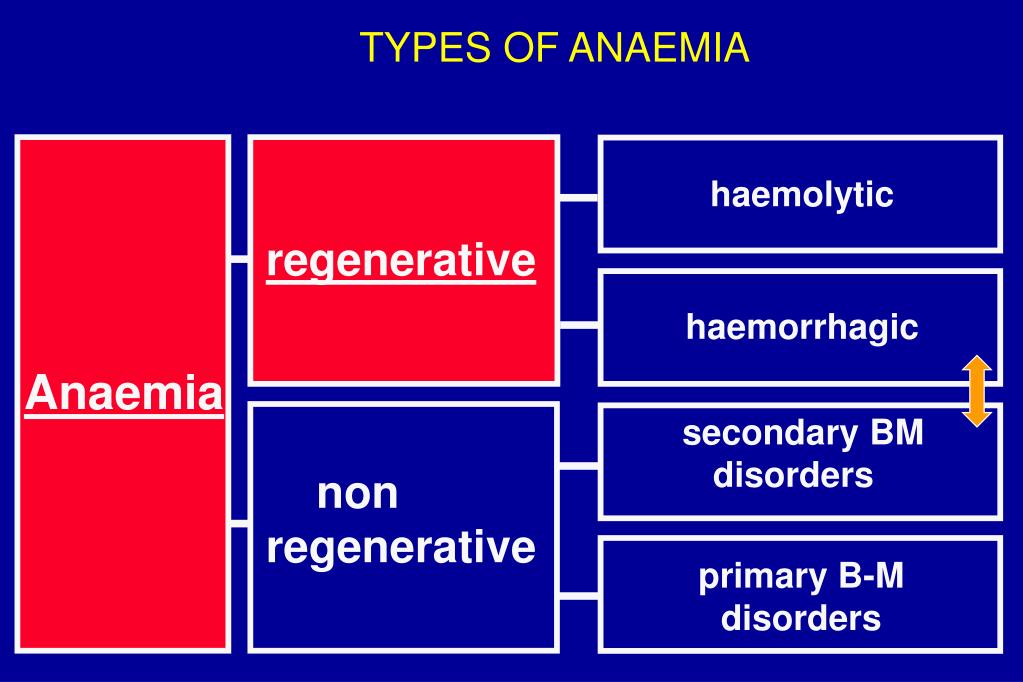 TYPES OF ANAEMIA

Anaemia

regenerative

non regenerative

haemolytic

haemorrhagic

secondary BM disorders

primary B-M disorders